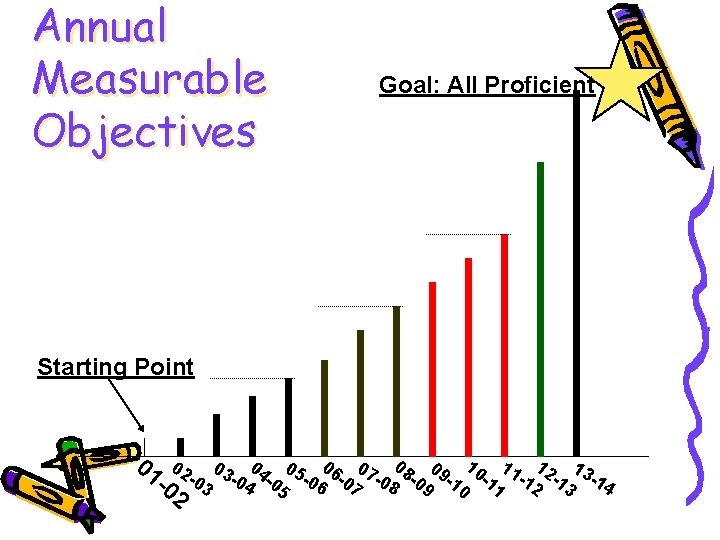 Annual Measurable Objectives

Goal: All Proficient

Starting Point

01-02
02-03
03-04
04-05
05-06
06-07
07-08
08-09
09-10
10-11
11-12
12-13
13-14